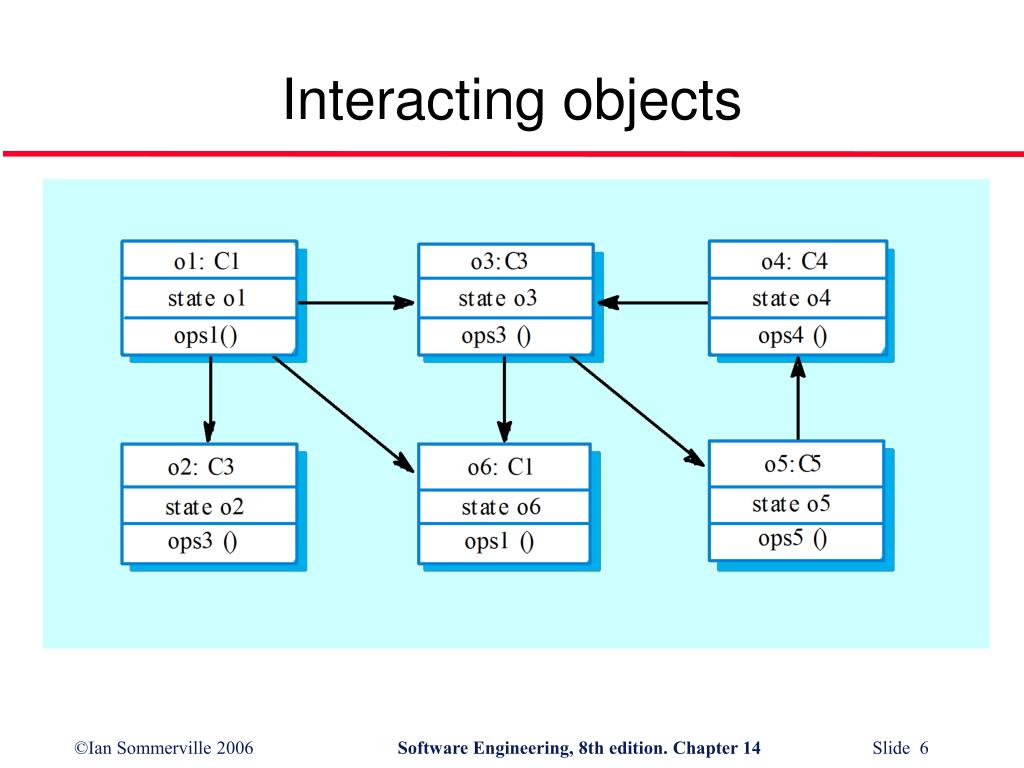 Interacting objects

o1: C1
state o1
ops1()

o3:C3
state o3
ops3 ()

o4: C4
state o4
ops4 ()

o2: C3
state o2
ops3 ()

o6: C1
state o6
ops1 ()

o5:C5
state o5
ops5 ()

©Ian Sommerville 2006

Software Engineering, 8th edition. Chapter 14

Slide 6